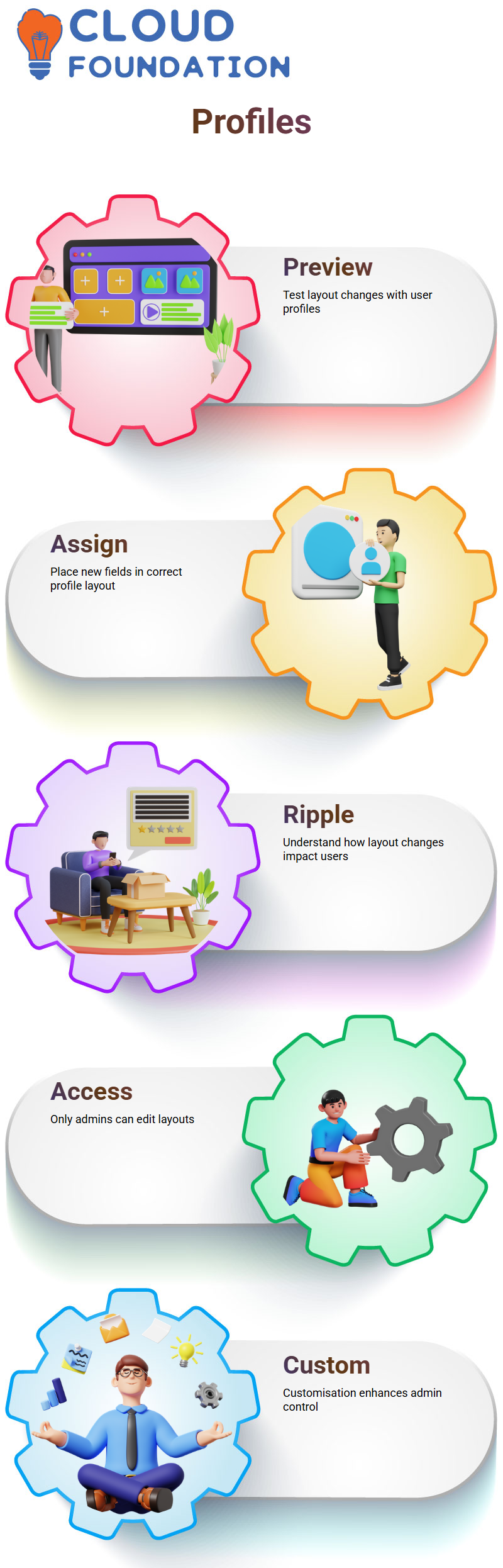 CLOUD FOUNDATION

Profiles

Preview
Test layout changes with user profiles

Assign
Place new fields in correct profile layout

Ripple
Understand how layout changes impact users

Access
Only admins can edit layouts

Custom
Customisation enhances admin control